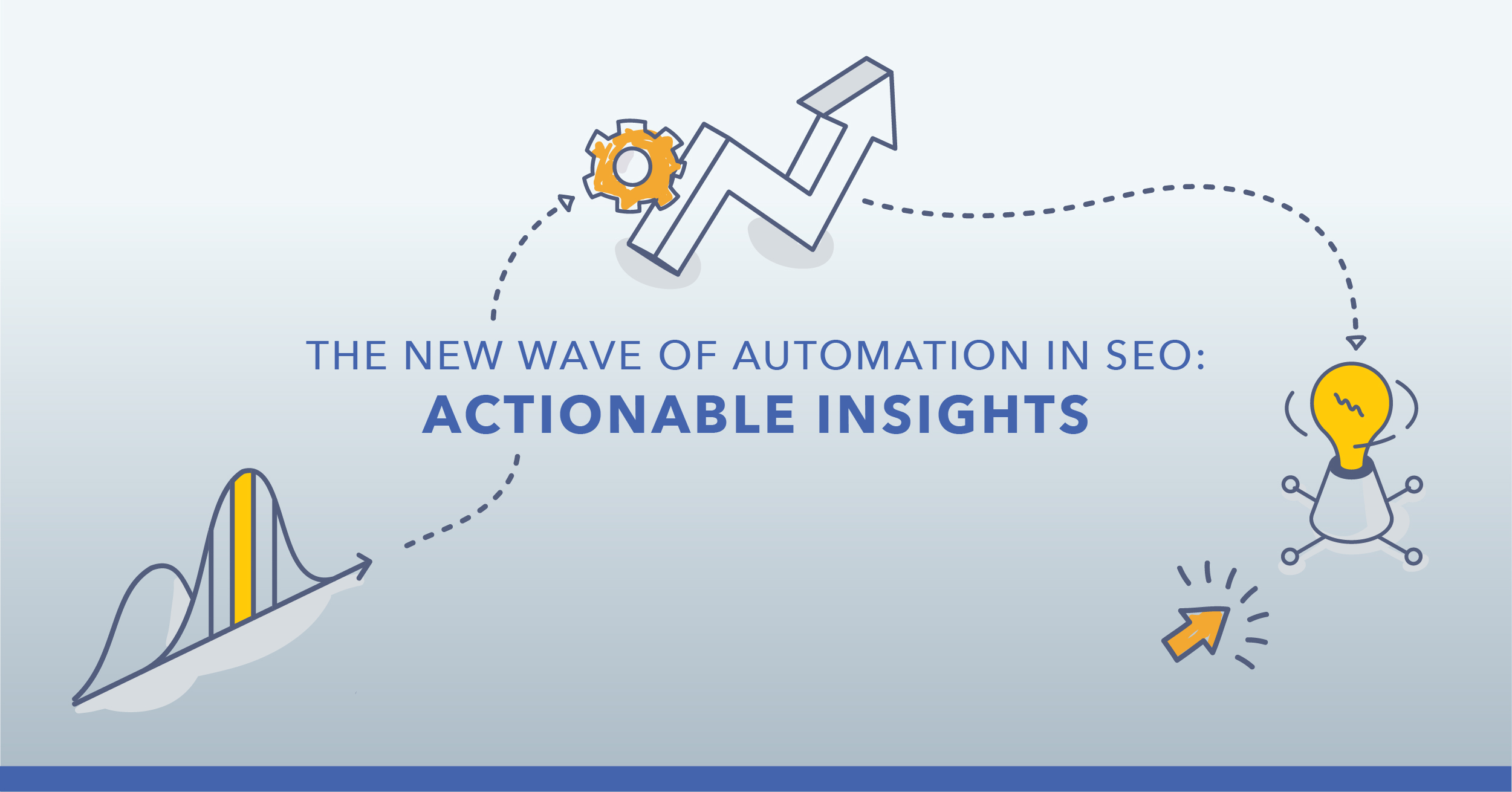 THE NEW WAVE OF AUTOMATION IN SEO:
ACTIONABLE INSIGHTS